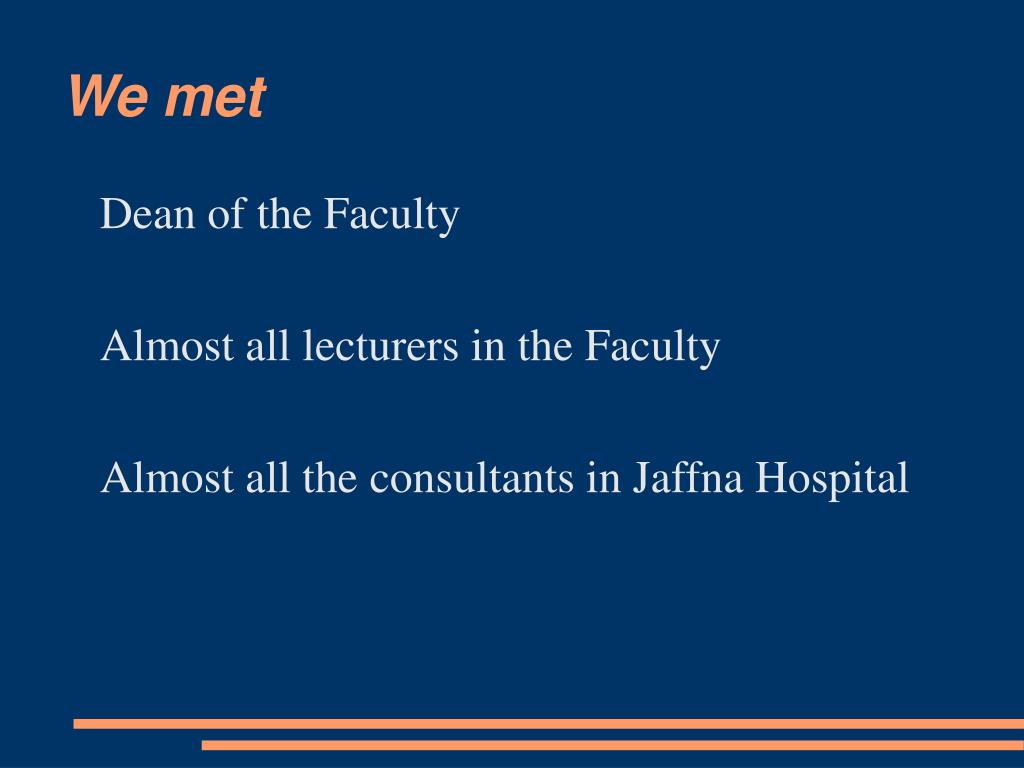 We met

Dean of the Faculty

Almost all lecturers in the Faculty

Almost all the consultants in Jaffna Hospital